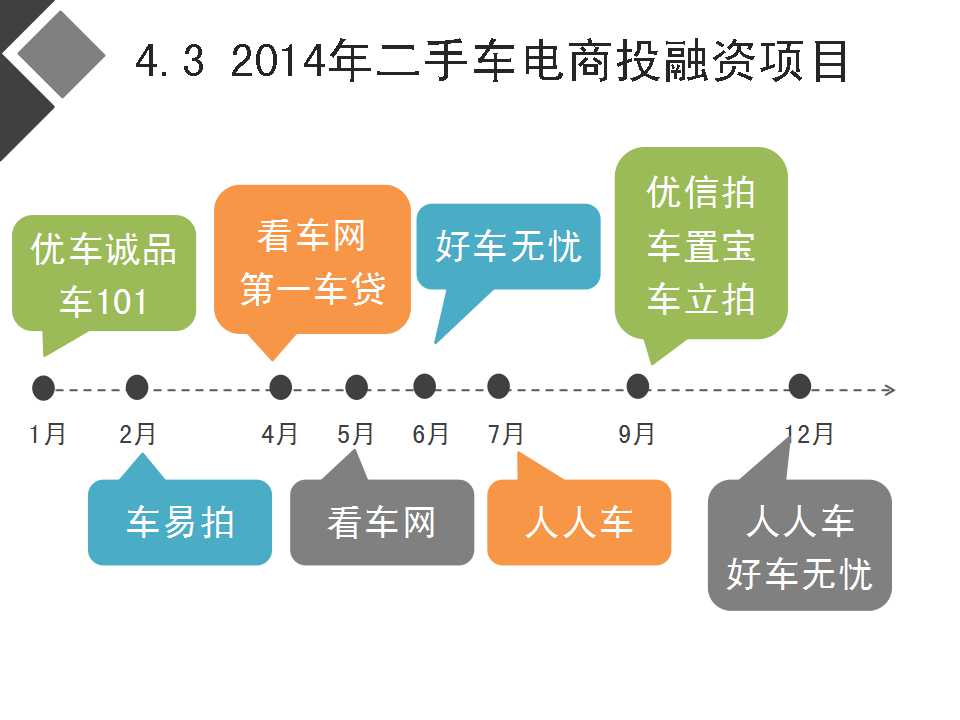 4.3 2014年二手车电商投融资项目

优车诚品
车101

看车网
第一车贷

好车无忧

优信拍
车置宝
车立拍

1月 2月 4月 5月 6月 7月 9月 12月

车易拍

看车网

人人车

人人车
好车无忧